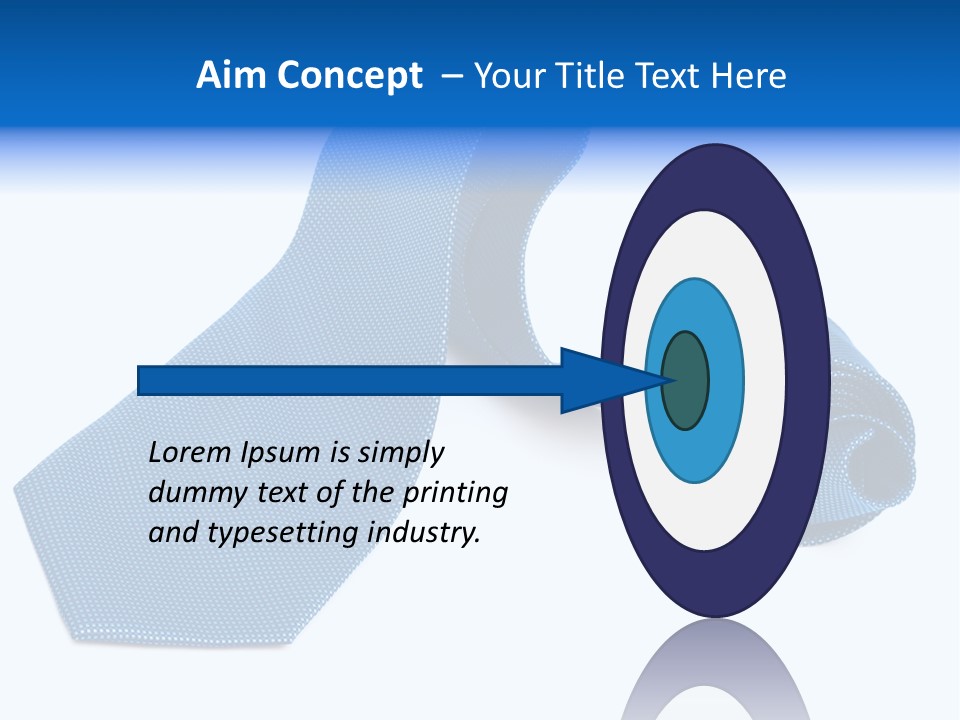 Aim Concept – Your Title Text Here

Lorem Ipsum is simply dummy text of the printing and typesetting industry.